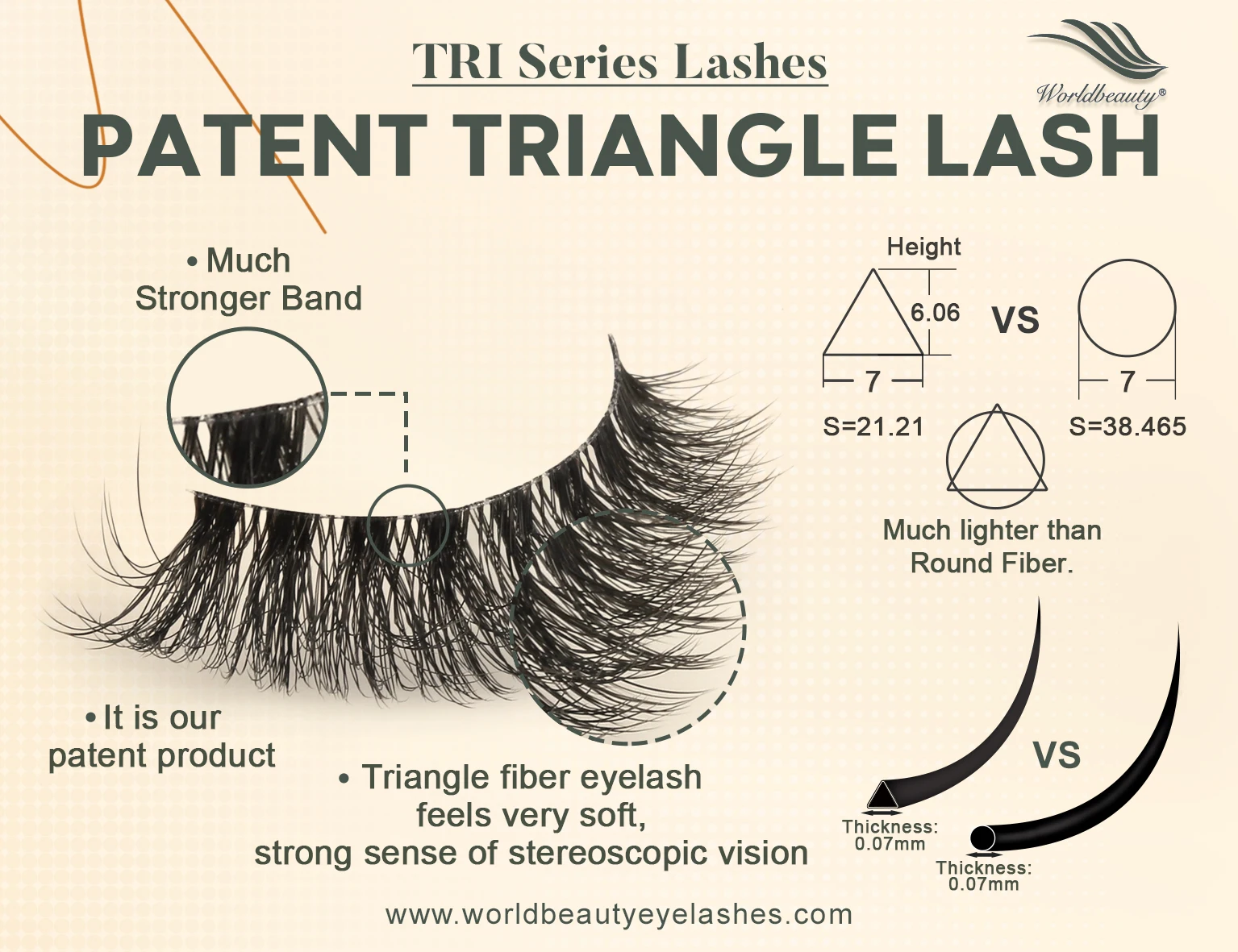 TRI Series Lashes

Worldbeauty®

PATENT TRIANGLE LASH

• Much Stronger Band

Height

6.06

7

S=21.21

VS

7

S=38.465

Much lighter than Round Fiber.

• It is our patent product

• Triangle fiber eyelash feels very soft, strong sense of stereoscopic vision

VS

Thickness: 0.07mm

Thickness: 0.07mm

www.worldbeautyeyelashes.com